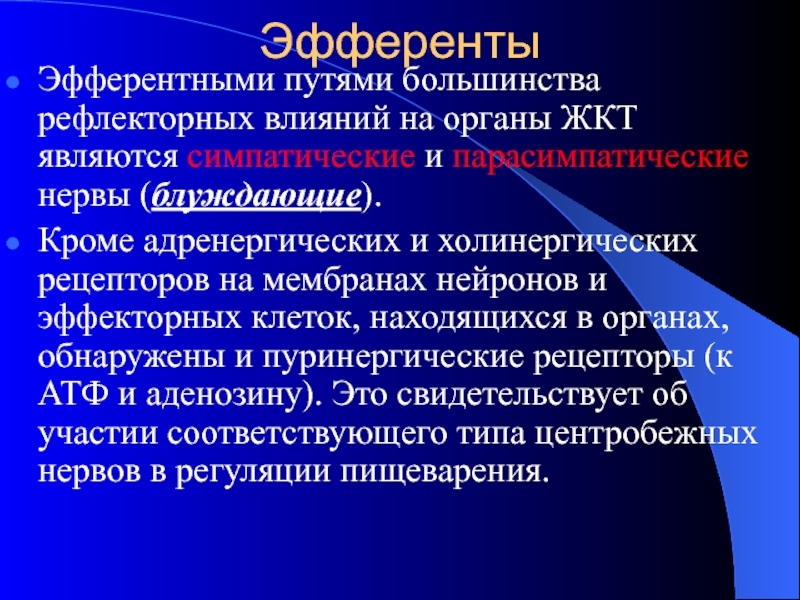 Эфференты

Эфферентными путями большинства рефлекторных влияний на органы ЖКТ являются симпатические и парасимпатические нервы (блуждающие).

Кроме адренергических и холинергических рецепторов на мембранах нейронов и эффекторных клеток, находящихся в органах, обнаружены и пуринергические рецепторы (к АТФ и аденозину). Это свидетельствует об участии соответствующего типа центробежных нервов в регуляции пищеварения.